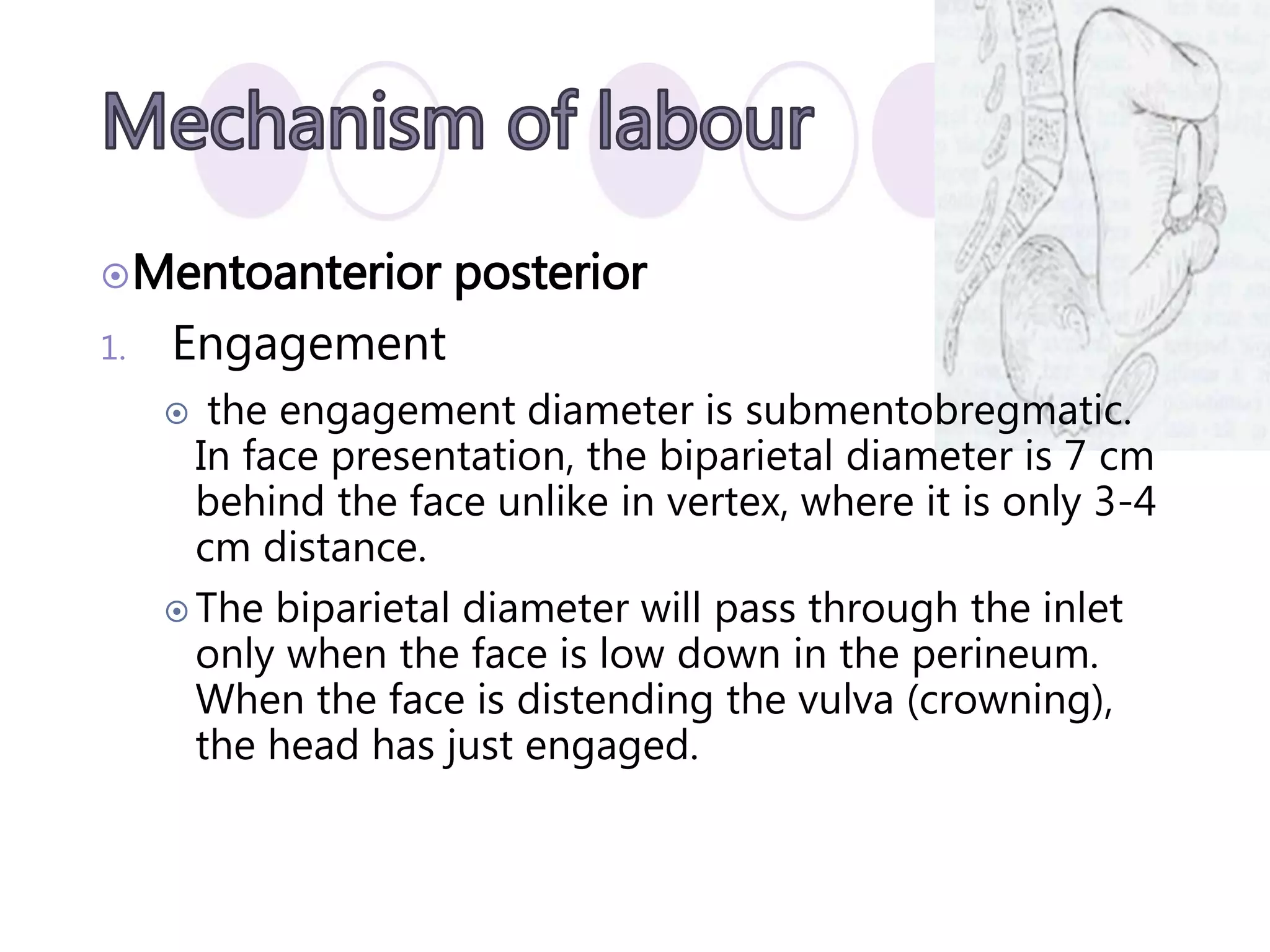 Mechanism of labour

Mentoanterior posterior

1. Engagement

the engagement diameter is submentobregmatic. In face presentation, the biparietal diameter is 7 cm behind the face unlike in vertex, where it is only 3-4 cm distance.

The biparietal diameter will pass through the inlet only when the face is low down in the perineum. When the face is distending the vulva (crowning), the head has just engaged.